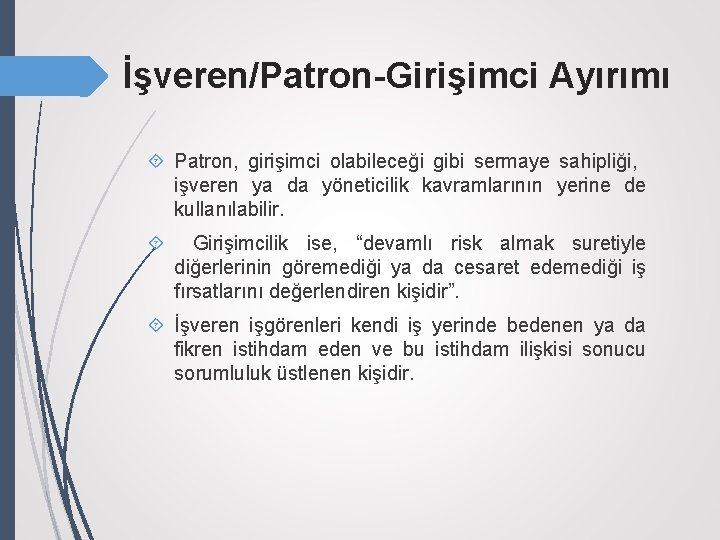 İşveren/Patron-Girişimci Ayırımı

Patron, girişimci olabileceği gibi sermaye sahipliği, işveren ya da yöneticilik kavramlarının yerine de kullanılabilir.

Girişimcilik ise, “devamlı risk almak suretiyle diğerlerinin göremediği ya da cesaret edemediği iş fırsatlarını değerlendiren kişidir”.

İşveren işgörenleri kendi iş yerinde bedenen ya da fikren istihdam eden ve bu istihdam ilişkisi sonucu sorumluluk üstlenen kişidir.